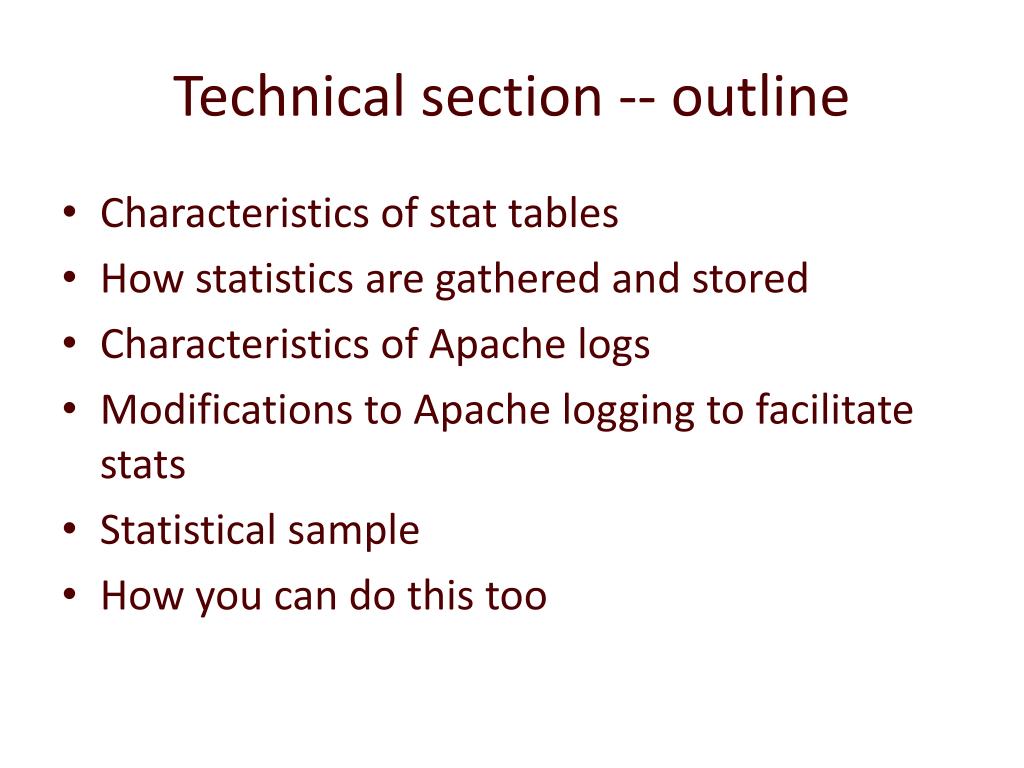 Technical section -- outline

• Characteristics of stat tables
• How statistics are gathered and stored
• Characteristics of Apache logs
• Modifications to Apache logging to facilitate stats
• Statistical sample
• How you can do this too